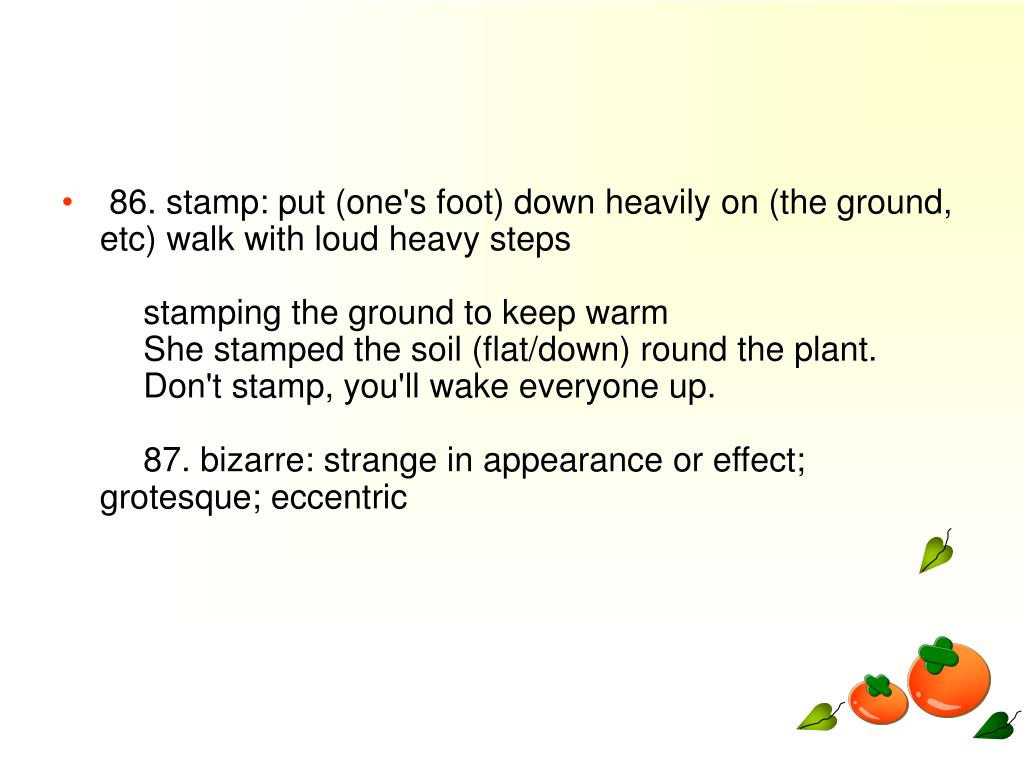 • 86. stamp: put (one's foot) down heavily on (the ground, etc) walk with loud heavy steps

stamping the ground to keep warm
She stamped the soil (flat/down) round the plant.
Don't stamp, you'll wake everyone up.

87. bizarre: strange in appearance or effect; grotesque; eccentric